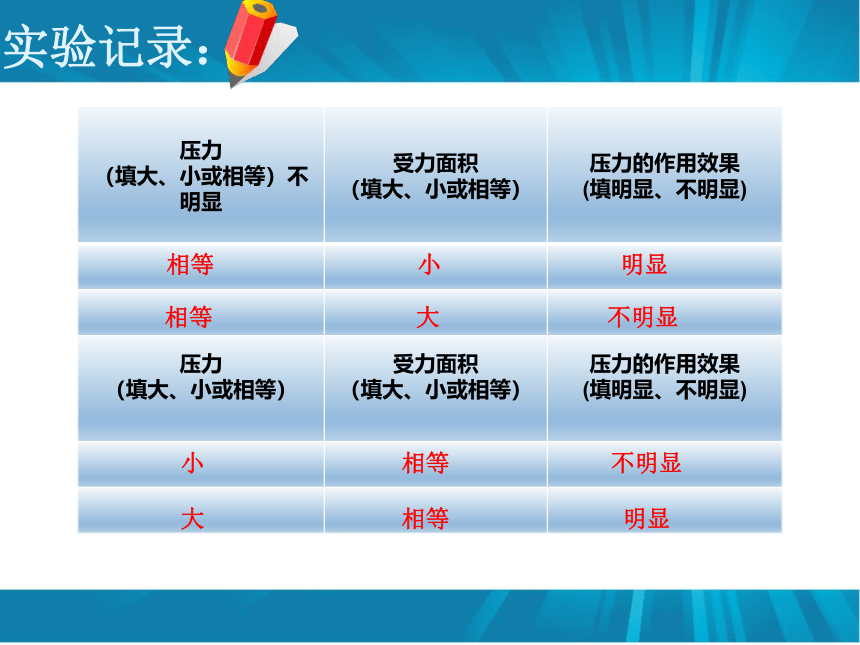 实验记录：

| 压力（填大、小或相等）不明显 | 受力面积（填大、小或相等） | 压力的作用效果(填明显、不明显) |
|---|---|---|
| 相等 | 小 | 明显 |
| 相等 | 大 | 不明显 |
| 压力（填大、小或相等） | 受力面积（填大、小或相等） | 压力的作用效果(填明显、不明显) |
| 小 | 相等 | 不明显 |
| 大 | 相等 | 明显 |